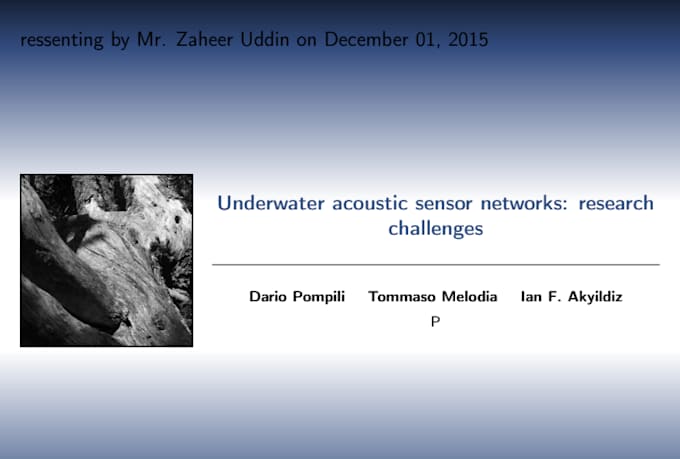 ressenting by Mr. Zaheer Uddin on December 01, 2015

Underwater acoustic sensor networks: research challenges

Dario Pompili Tommaso Melodia Ian F. Akyildiz

P